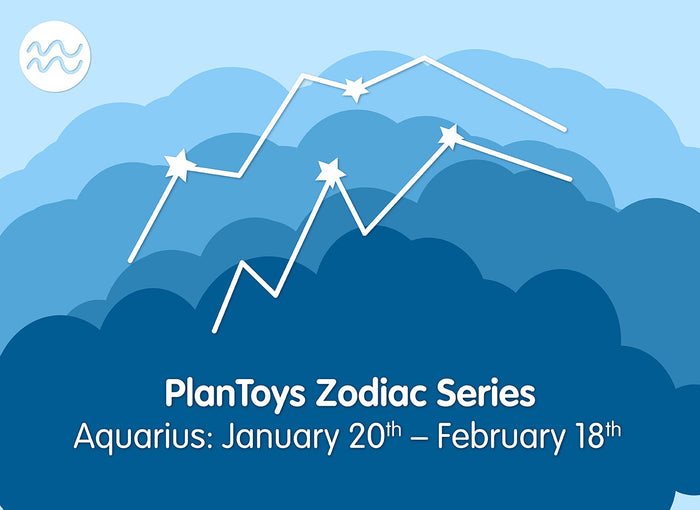 PlanToys Zodiac Series
Aquarius: January 20th – February 18th